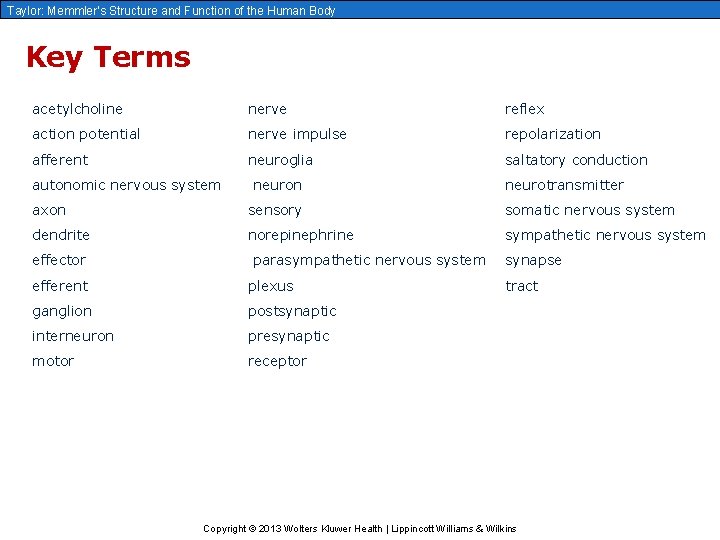 Taylor: Memmler's Structure and Function of the Human Body

Key Terms

acetylcholine
action potential
afferent
autonomic nervous system
axon
dendrite
effector
efferent
ganglion
interneuron
motor

nerve
nerve impulse
neuroglia
neuron
sensory
norepinephrine
parasympathetic nervous system
plexus
postsynaptic
presynaptic
receptor

reflex
repolarization
saltatory conduction
neurotransmitter
somatic nervous system
sympathetic nervous system
synapse
tract

Copyright © 2013 Wolters Kluwer Health | Lippincott Williams & Wilkins